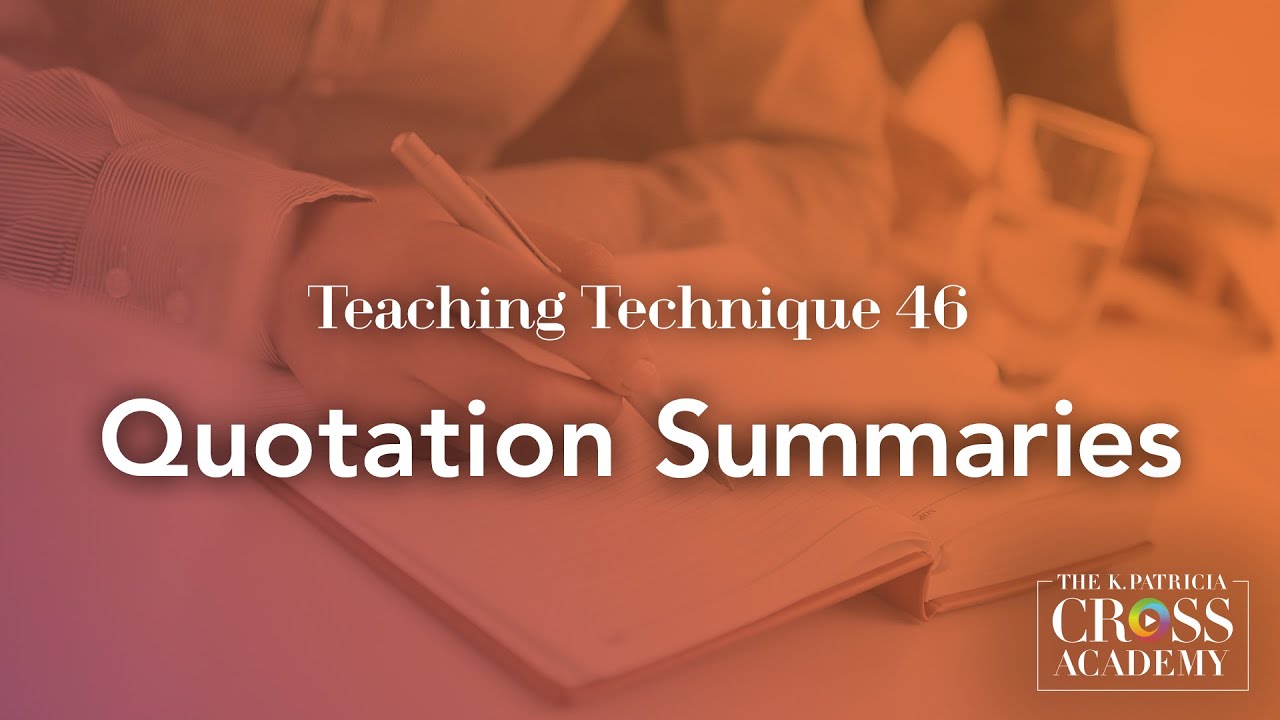 Teaching Technique 46

Quotation Summaries

THE K. PATRICIA
CROSS
ACADEMY